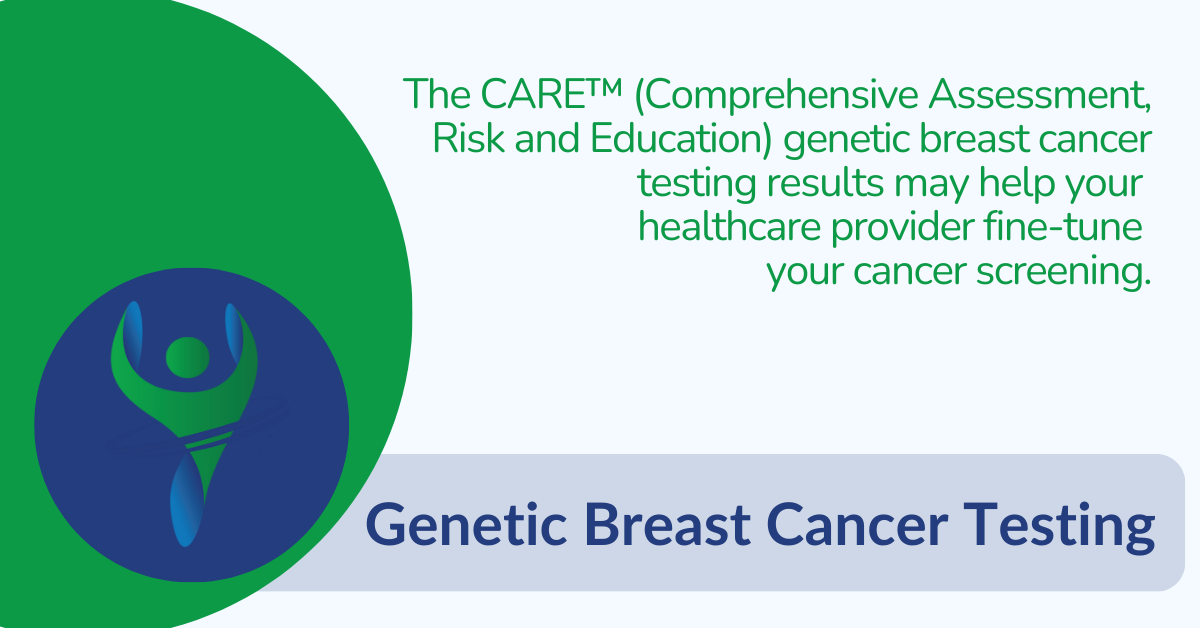 The CARE™ (Comprehensive Assessment, Risk and Education) genetic breast cancer testing results may help your healthcare provider fine-tune your cancer screening.

Genetic Breast Cancer Testing